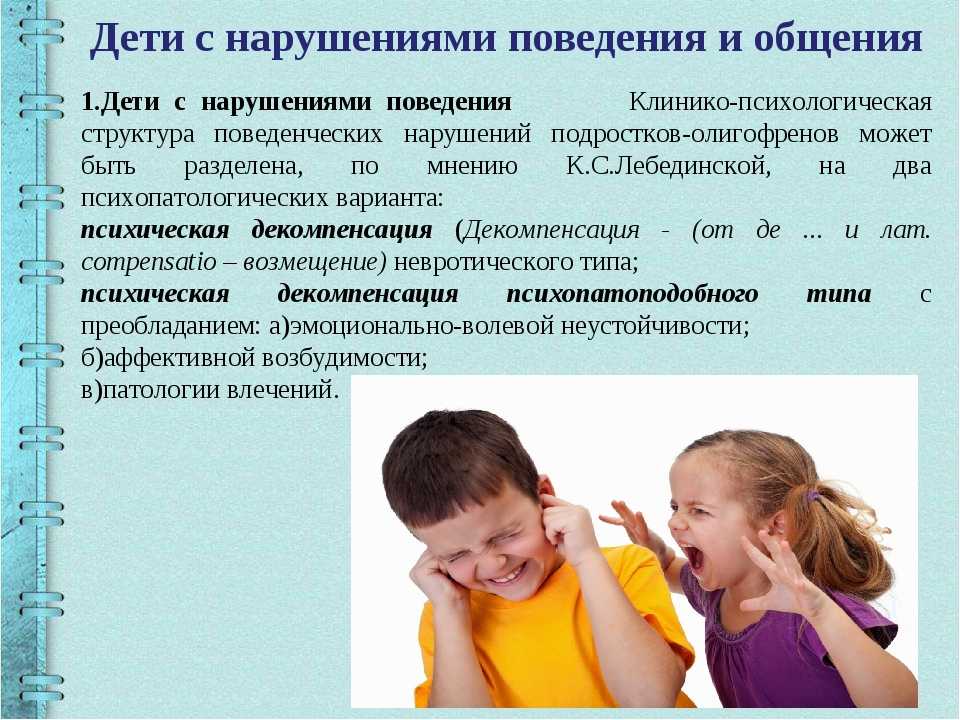 Дети с нарушениями поведения и общения

1.Дети с нарушениями поведения Клинико-психологическая структура поведенческих нарушений подростков-олигофренов может быть разделена, по мнению К.С.Лебединской, на два психопатологических варианта:
психическая декомпенсация (Декомпенсация - (от де ... и лат. compensatio – возмещение) невротического типа;
психическая декомпенсация психопатоподобного типа с преобладанием: а)эмоционально-волевой неустойчивости;
б)аффективной возбудимости;
в)патологии влечений.